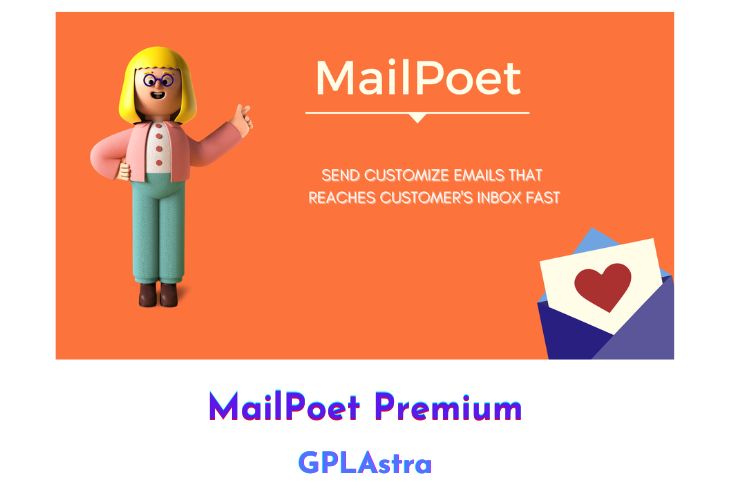 MailPoet

SEND CUSTOMIZE EMAILS THAT REACHES CUSTOMER'S INBOX FAST

MailPoet Premium

GPLAstra